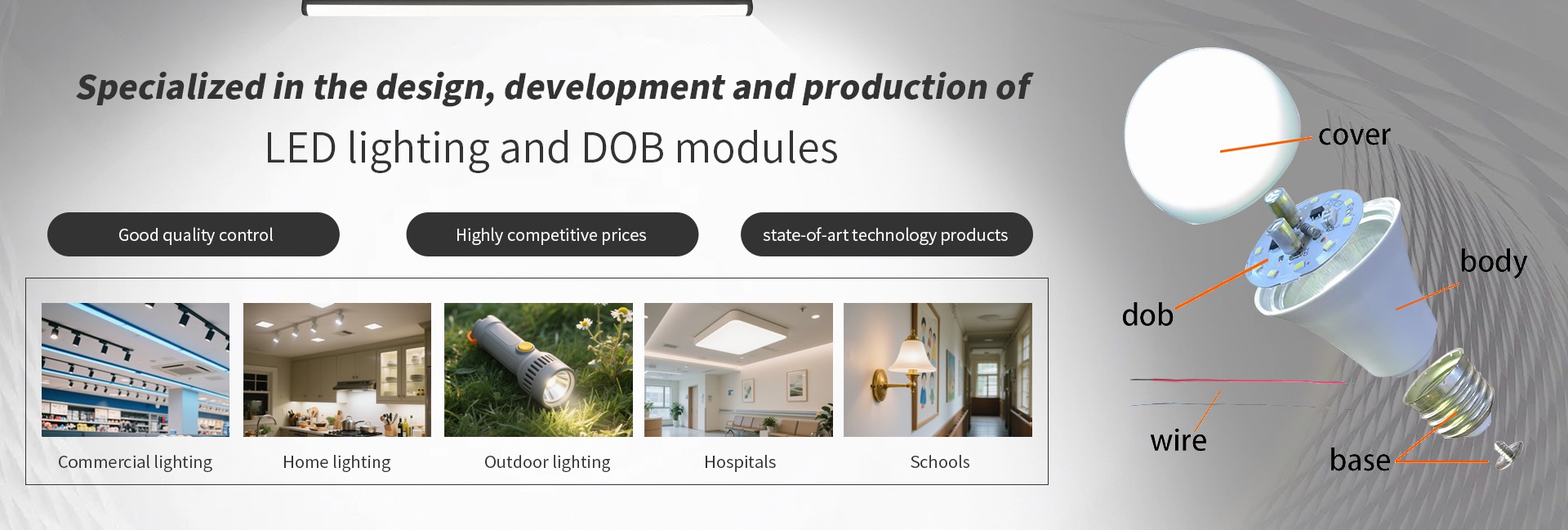 Specialized in the design, development and production of

LED lighting and DOB modules

Good quality control

Highly competitive prices

state-of-art technology products

Commercial lighting

Home lighting

Outdoor lighting

Hospitals

Schools

cover

body

dob

wire

base